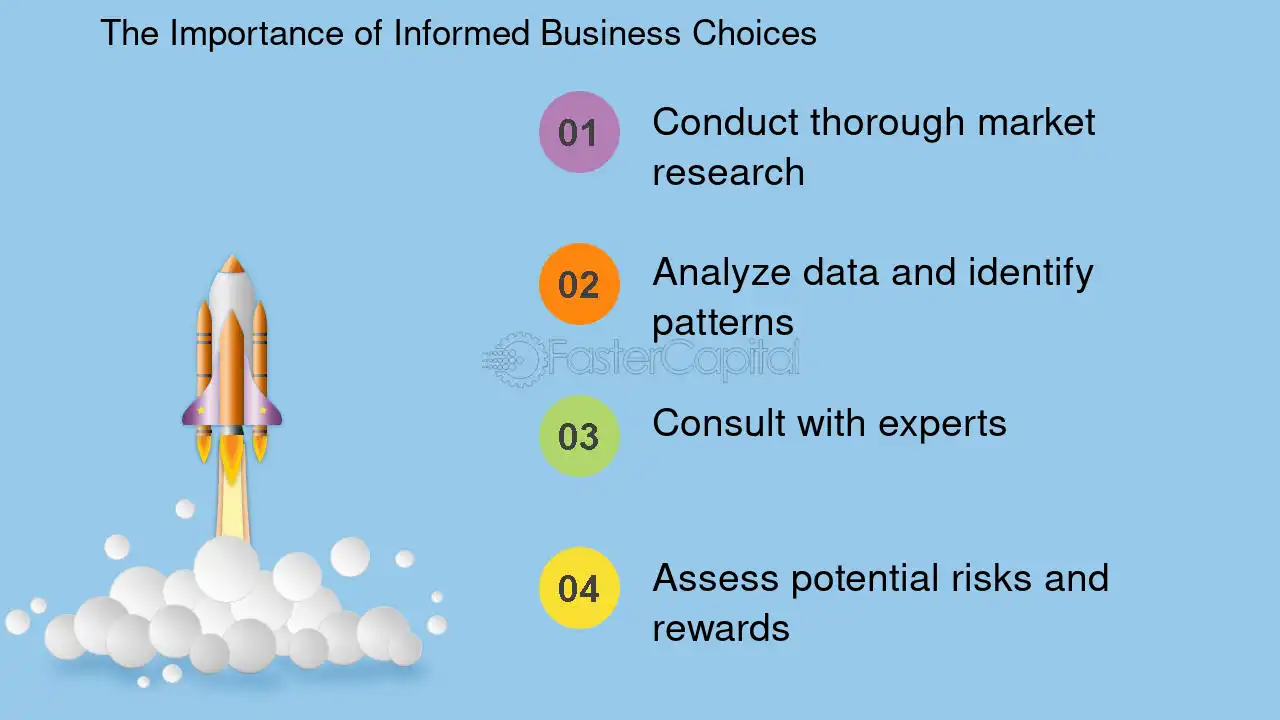 The Importance of Informed Business Choices

01 Conduct thorough market research

02 Analyze data and identify patterns

03 Consult with experts

04 Assess potential risks and rewards

FasterCapital